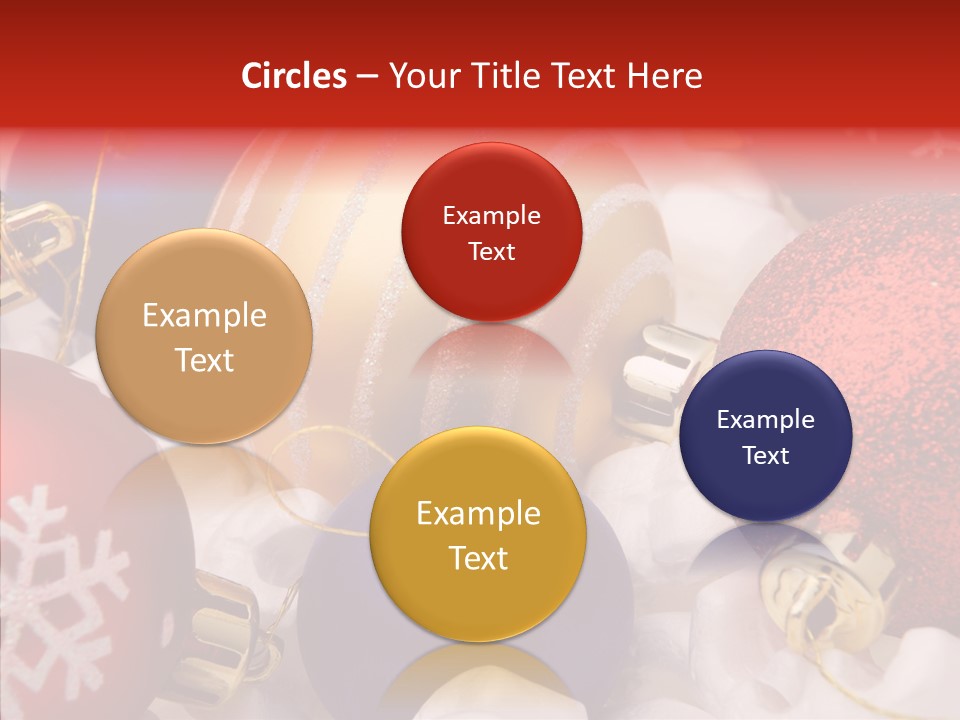 Circles – Your Title Text Here

Example Text

Example Text

Example Text

Example Text